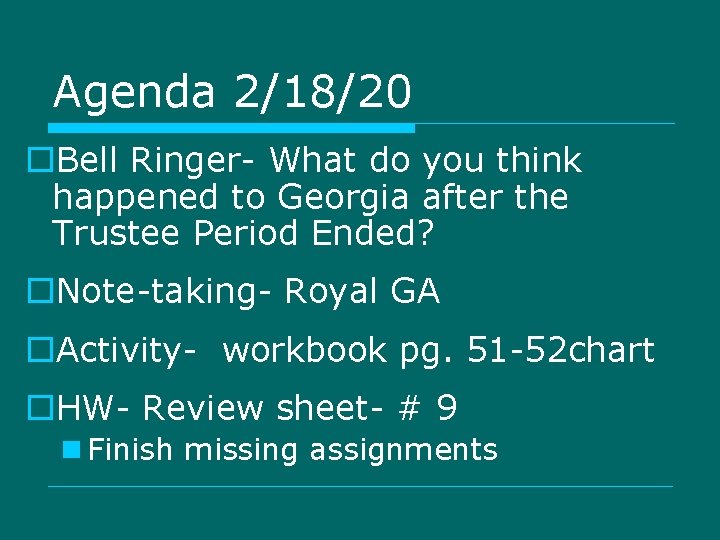 Agenda 2/18/20

Bell Ringer- What do you think happened to Georgia after the Trustee Period Ended?

Note-taking- Royal GA

Activity-  workbook pg. 51-52chart

HW- Review sheet- # 9

Finish missing assignments